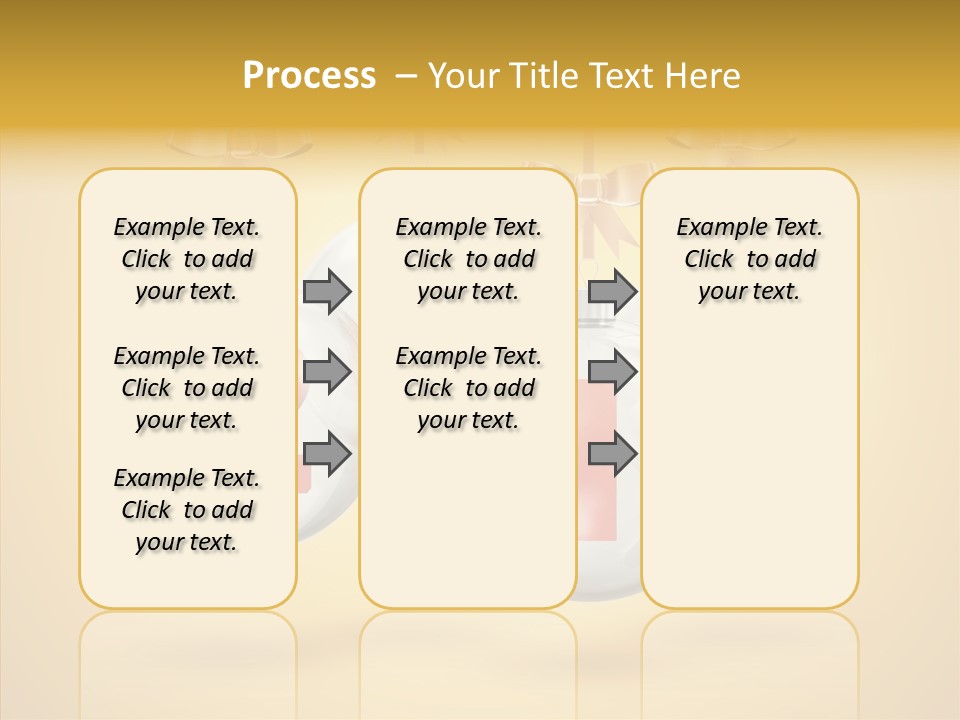 Process – Your Title Text Here

Example Text. Click to add your text.

Example Text. Click to add your text.

Example Text. Click to add your text.

Example Text. Click to add your text.

Example Text. Click to add your text.

Example Text. Click to add your text.